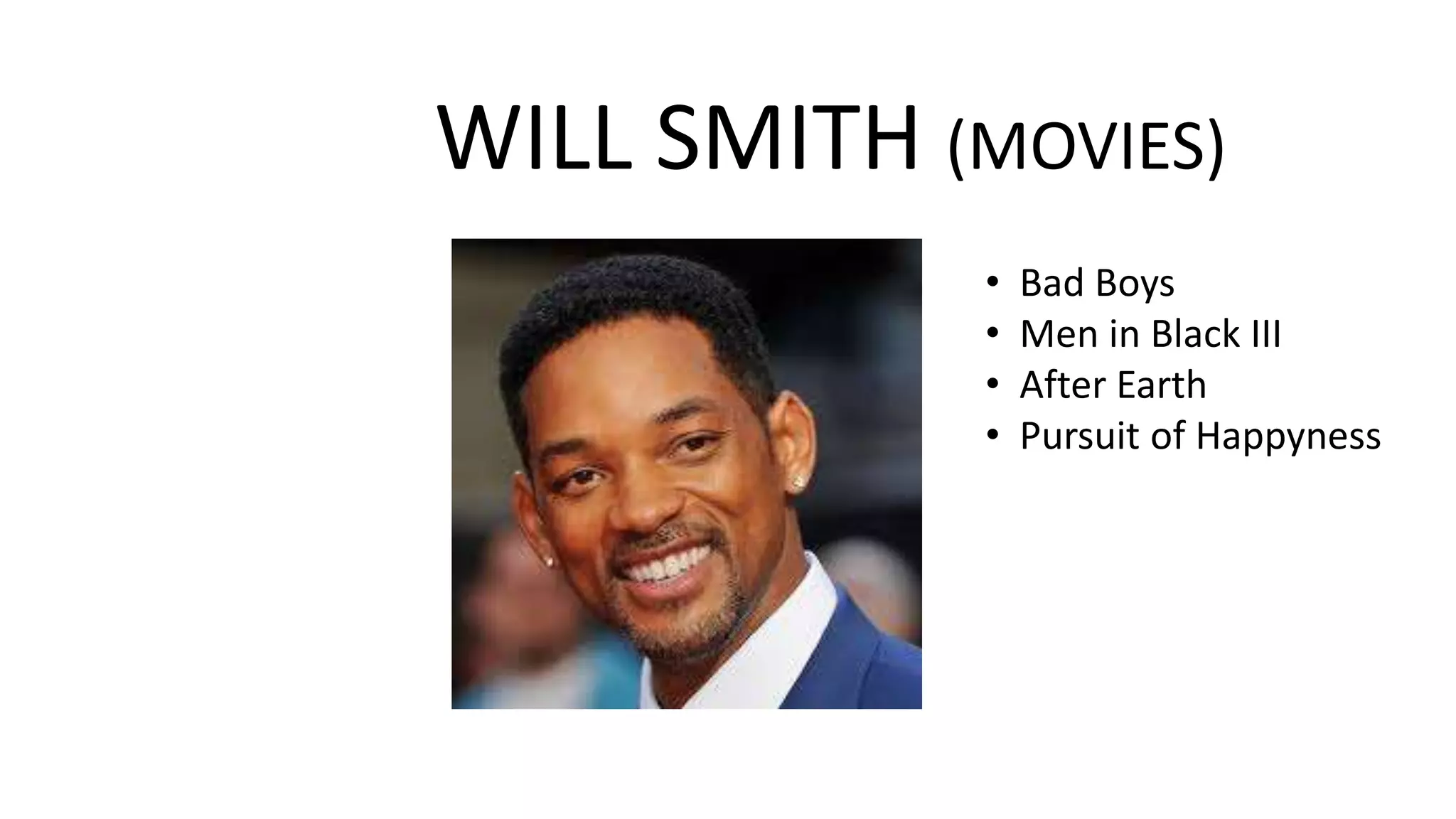 WILL SMITH (MOVIES)

• Bad Boys
• Men in Black III
• After Earth
• Pursuit of Happyness